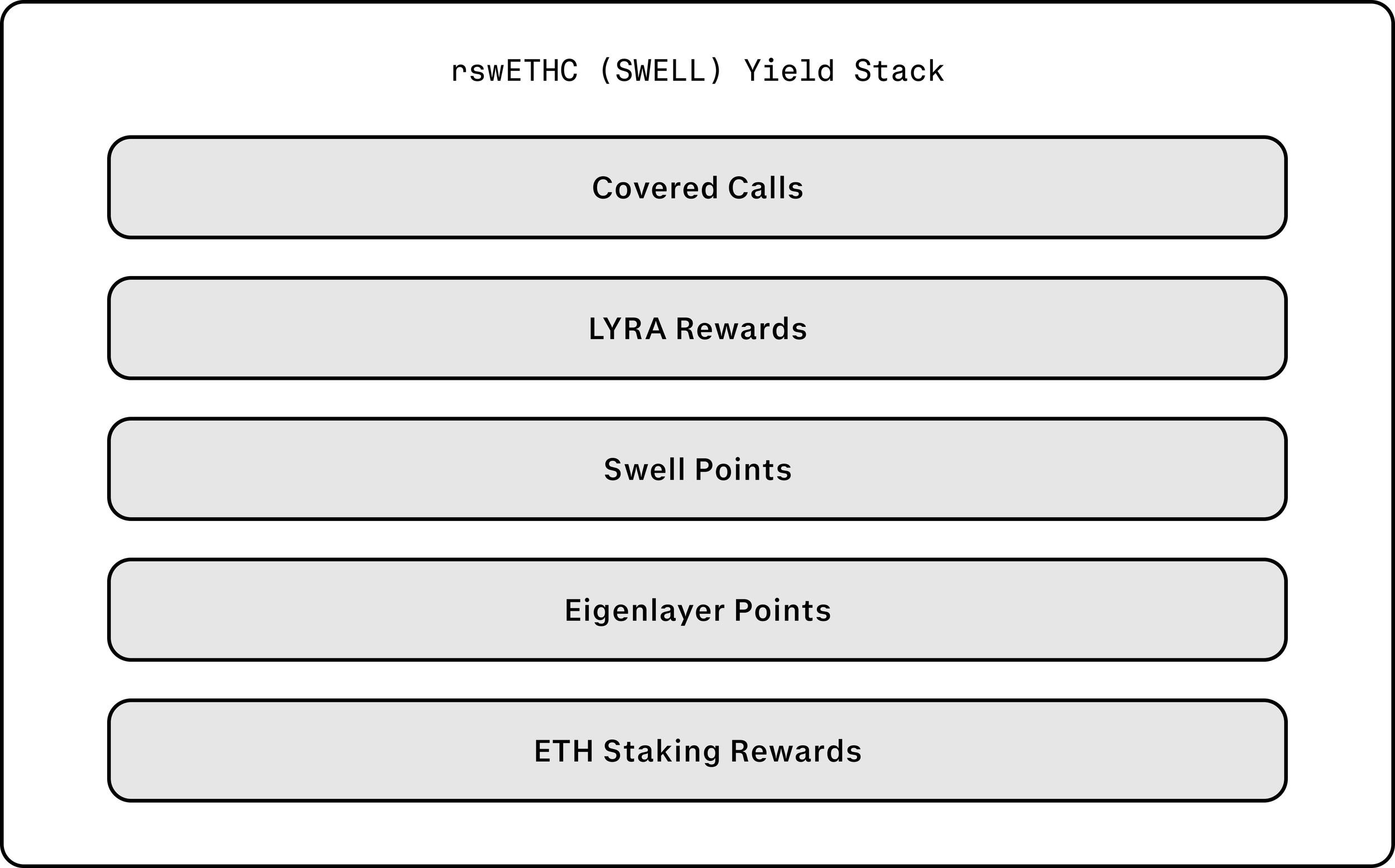 rswETHC (SWELL) Yield Stack

Covered Calls

LYRA Rewards

Swell Points

Eigenlayer Points

ETH Staking Rewards